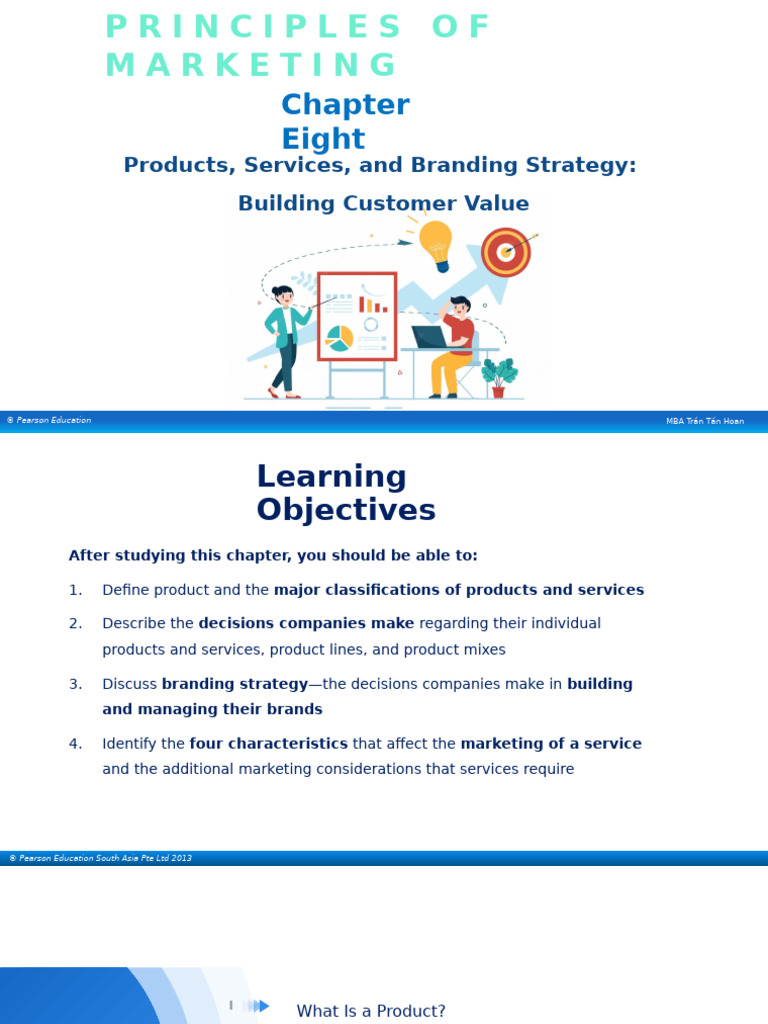 PRINCIPLES OF MARKETING

Chapter Eight

Products, Services, and Branding Strategy:

Building Customer Value

© Pearson Education

MBA Trần Tấn Hoan

Learning Objectives

After studying this chapter, you should be able to:

1. Define product and the major classifications of products and services

2. Describe the decisions companies make regarding their individual products and services, product lines, and product mixes

3. Discuss branding strategy—the decisions companies make in building and managing their brands

4. Identify the four characteristics that affect the marketing of a service and the additional marketing considerations that services require

© Pearson Education South Asia Pte Ltd 2013

What Is a Product?